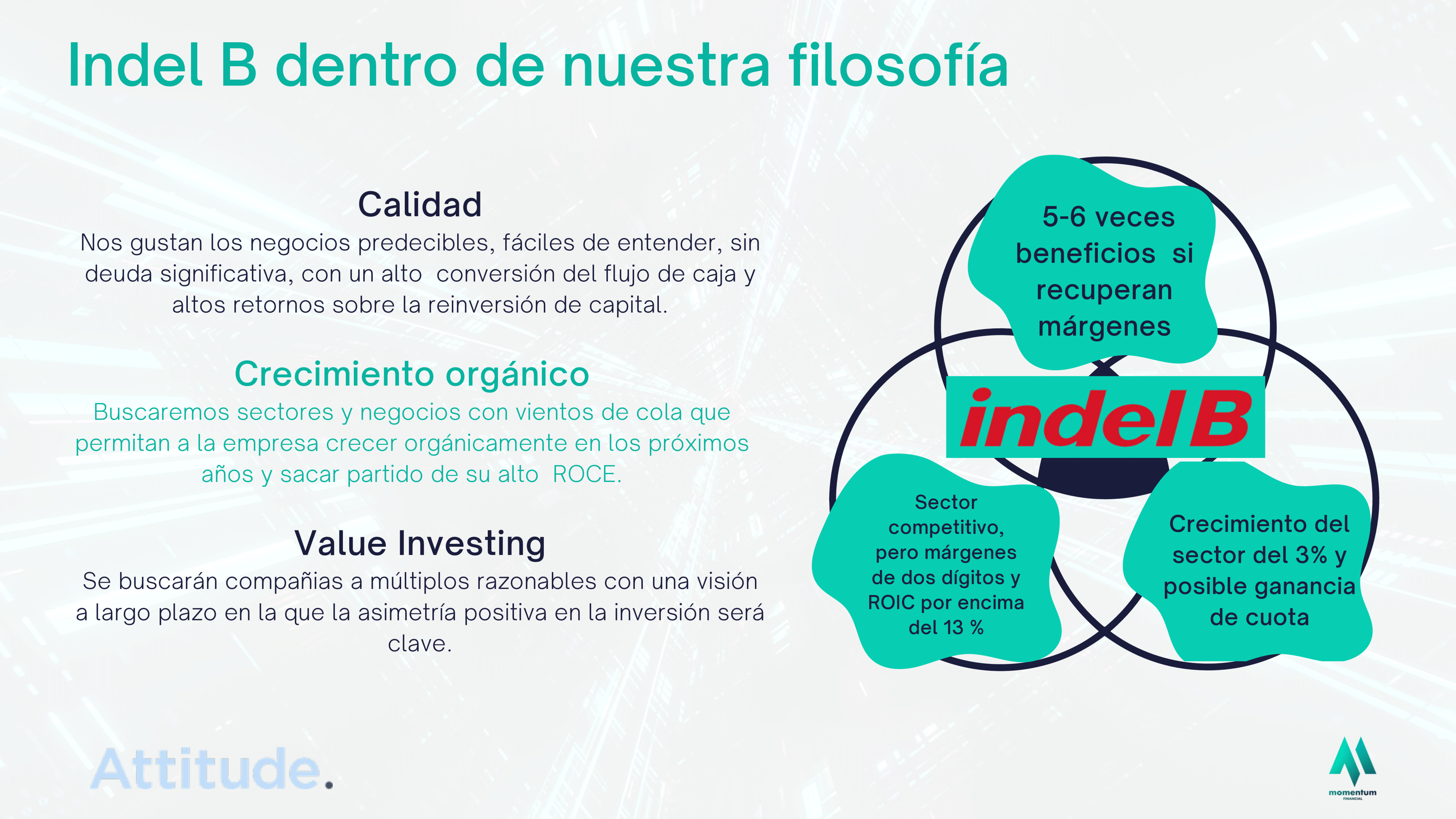 Indel B dentro de nuestra filosofía

Calidad
Nos gustan los negocios predecibles, fáciles de entender, sin deuda significativa, con un alto conversión del flujo de caja y altos retornos sobre la reinversión de capital.

Crecimiento orgánico
Buscaremos sectores y negocios con vientos de cola que permitan a la empresa crecer orgánicamente en los próximos años y sacar partido de su alto ROCE.

Value Investing
Se buscarán compañias a múltiplos razonables con una visión a largo plazo en la que la asimetría positiva en la inversión será clave.

5-6 veces beneficios si recuperan márgenes

indel B

Sector competitivo, pero márgenes de dos dígitos y ROIC por encima del 13 %

Crecimiento del sector del 3% y posible ganancia de cuota

Attitude.

momentum FINANCIAL